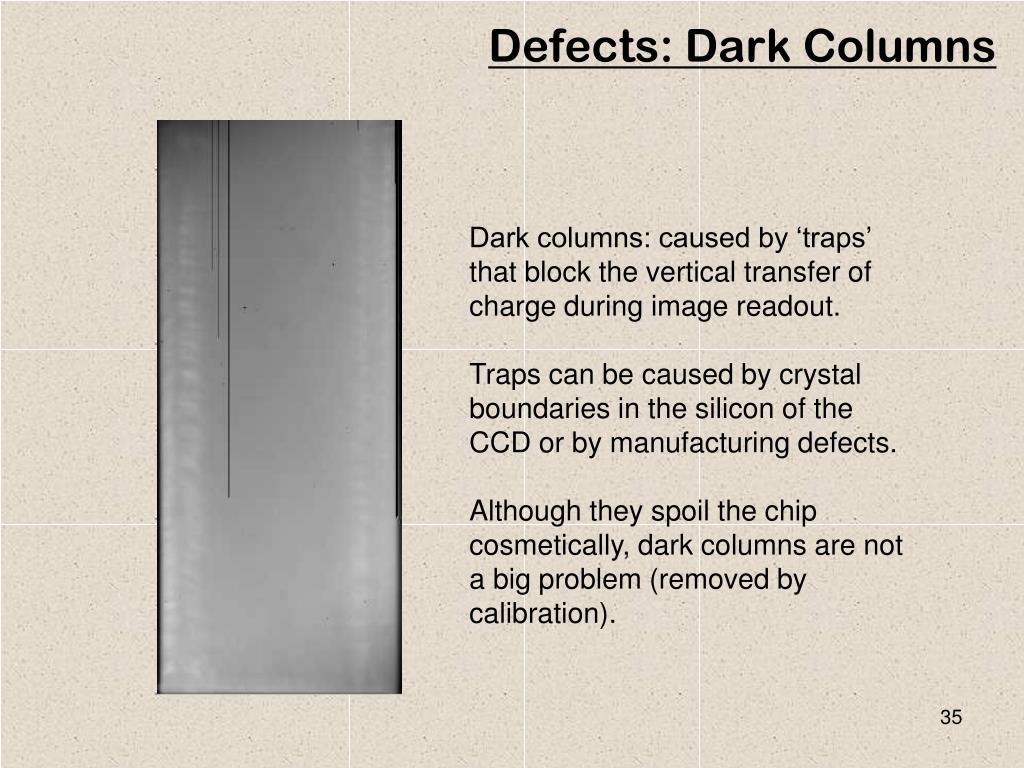 Defects: Dark Columns

Dark columns: caused by ‘traps’ that block the vertical transfer of charge during image readout.

Traps can be caused by crystal boundaries in the silicon of the CCD or by manufacturing defects.

Although they spoil the chip cosmetically, dark columns are not a big problem (removed by calibration).

35